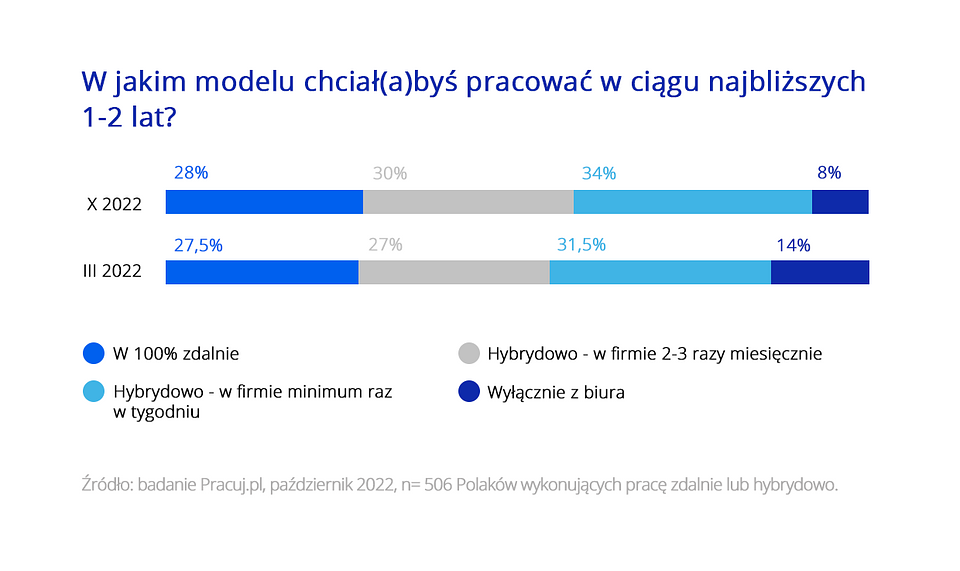 W jakim modelu chciał(a)byś pracować w ciągu najbliższych 1-2 lat?

X 2022
28%
30%
34%
8%

III 2022
27,5%
27%
31,5%
14%

W 100% zdalnie

Hybrydowo - w firmie 2-3 razy miesięcznie

Hybrydowo - w firmie minimum raz w tygodniu

Wyłącznie z biura

Źródło: badanie Pracuj.pl, październik 2022, n= 506 Polaków wykonujących pracę zdalnie lub hybrydowo.